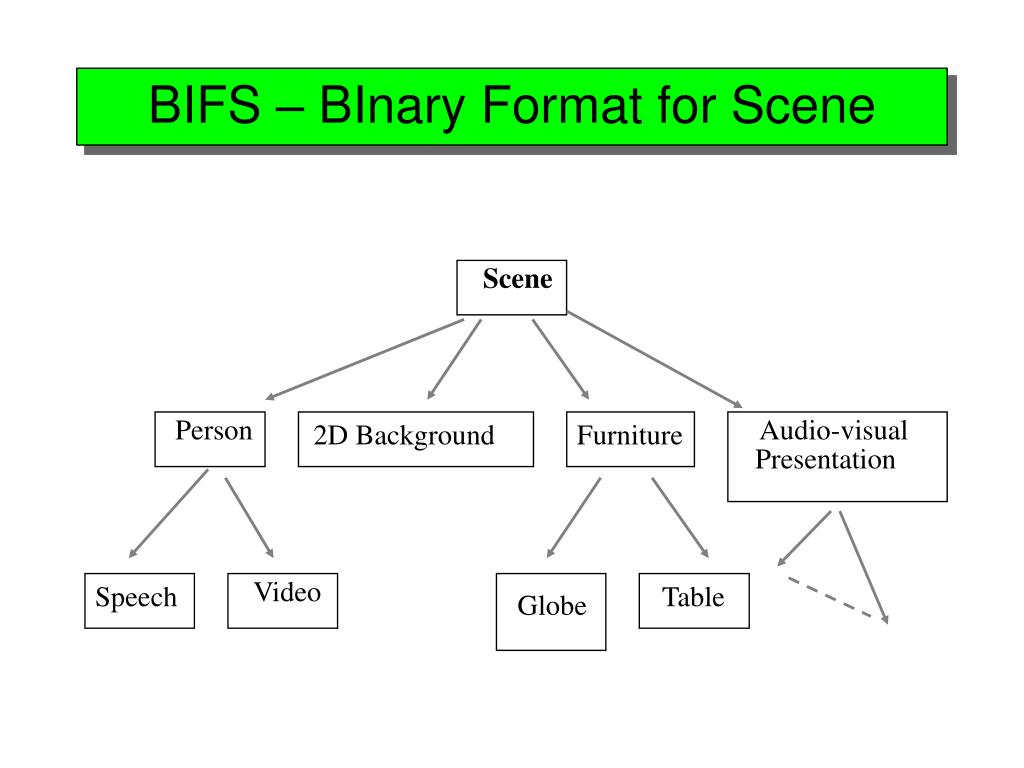 BIFS – BInary Format for Scene

Scene

Person

2D Background

Furniture

Audio-visual Presentation

Speech

Video

Globe

Table